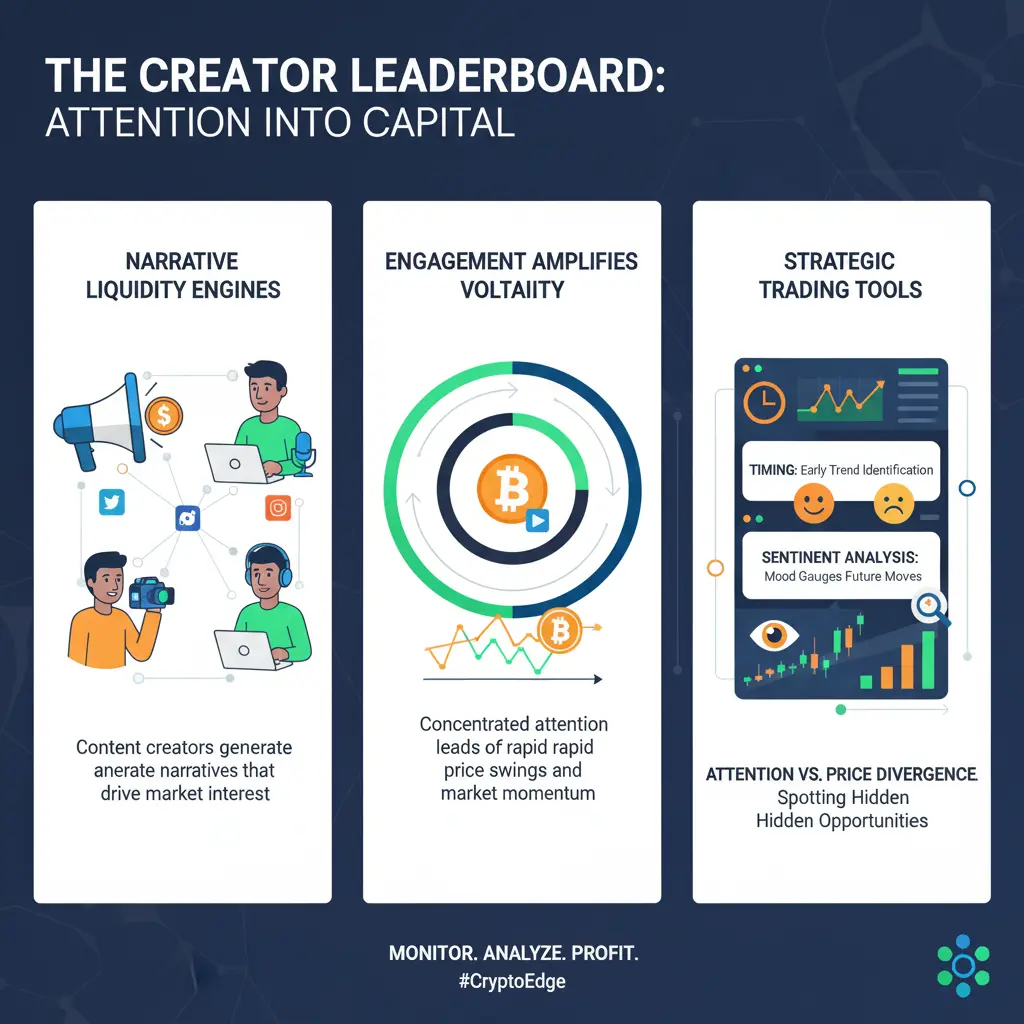 THE CREATOR LEADERBOARD:
ATTENTION INTO CAPITAL

NARRATIVE LIQUIDITY ENGINES

Content creators generate anerate narratives that drive market interest

ENGAGEMENT AMPLIFIES VOLTAIITY

Concentrated attention leads of rapid rapid price swings and market momentum

STRATEGIC TRADING TOOLS

TIMING: Early Trend Identification

SENTINENT ANALYSIS: Mood Gauges Future Moves

ATTENTION VS. PRICE DIVERGENCE. Spotting Hidden Hidden Opportunities

MONITOR. ANALYZE. PROFIT.
#CryptoEdge